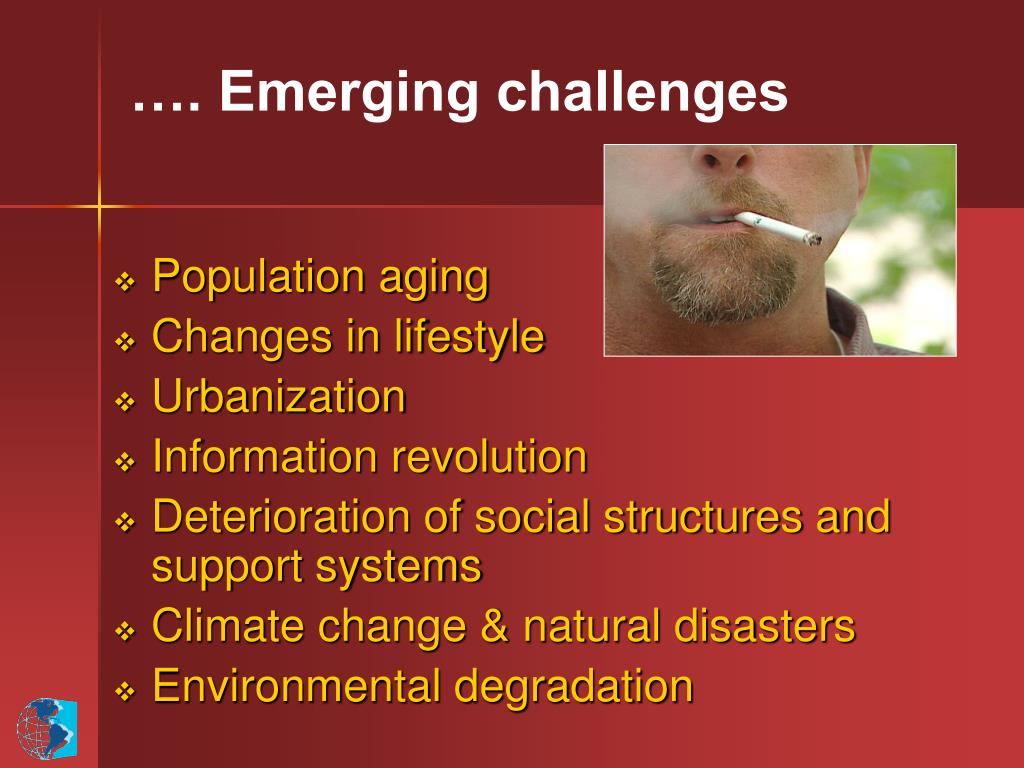 …. Emerging challenges

❖ Population aging
❖ Changes in lifestyle
❖ Urbanization
❖ Information revolution
❖ Deterioration of social structures and support systems
❖ Climate change & natural disasters
❖ Environmental degradation